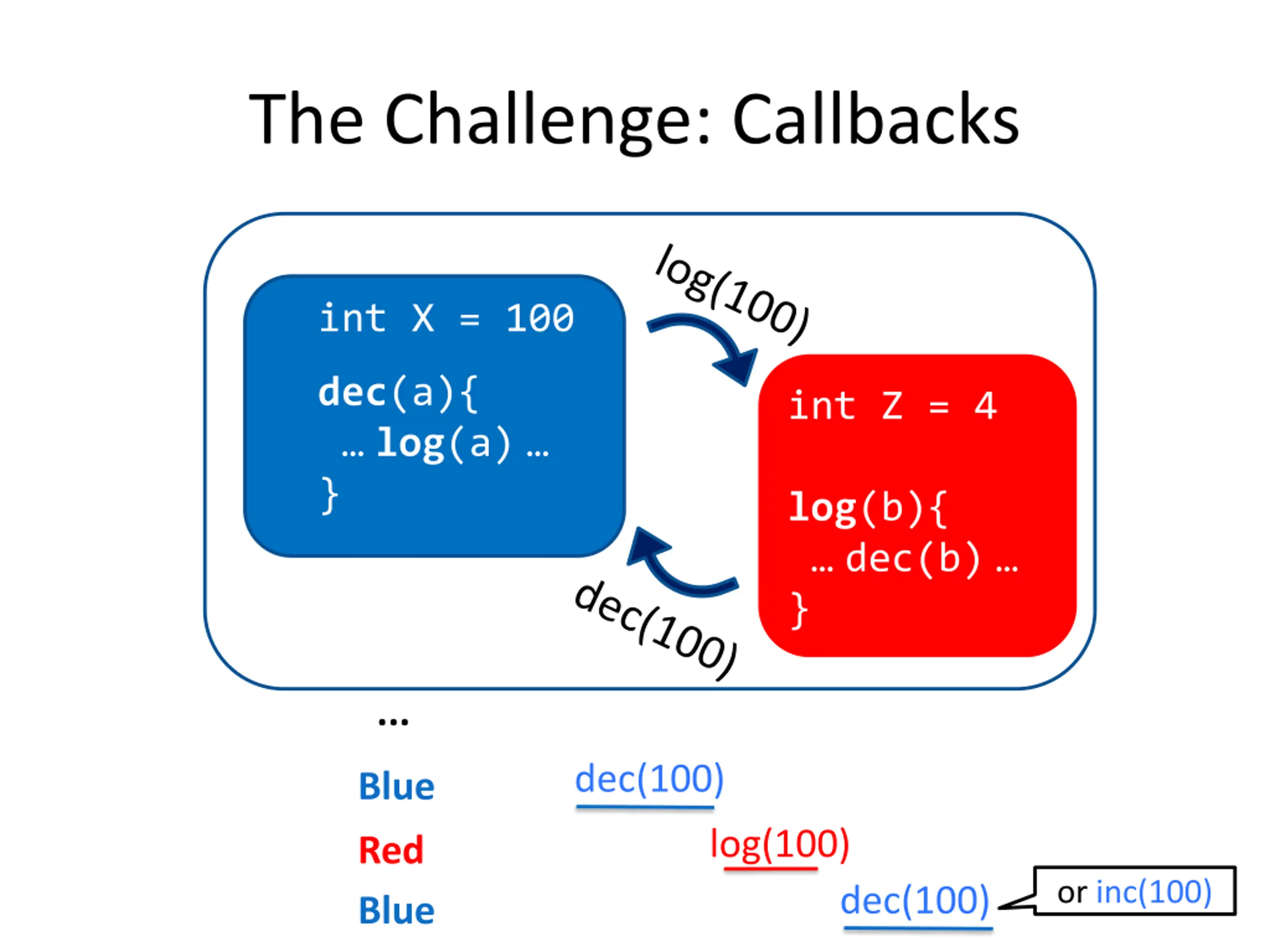 The Challenge: Callbacks

int X = 100

dec(a){
… log(a) …
}

log(100)

int Z = 4

log(b){
… dec(b) …
}

dec(100)

…

Blue dec(100)

Red log(100)

Blue dec(100)

or inc(100)